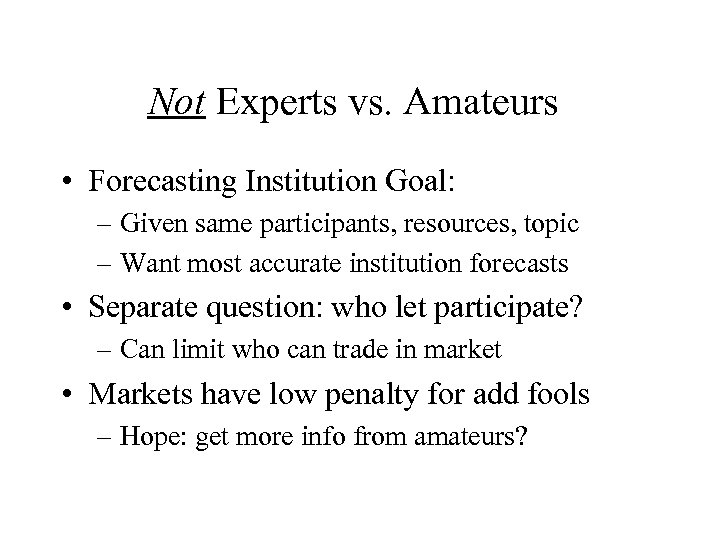 Not Experts vs. Amateurs

• Forecasting Institution Goal:
– Given same participants, resources, topic
– Want most accurate institution forecasts

• Separate question: who let participate?
– Can limit who can trade in market

• Markets have low penalty for add fools
– Hope: get more info from amateurs?